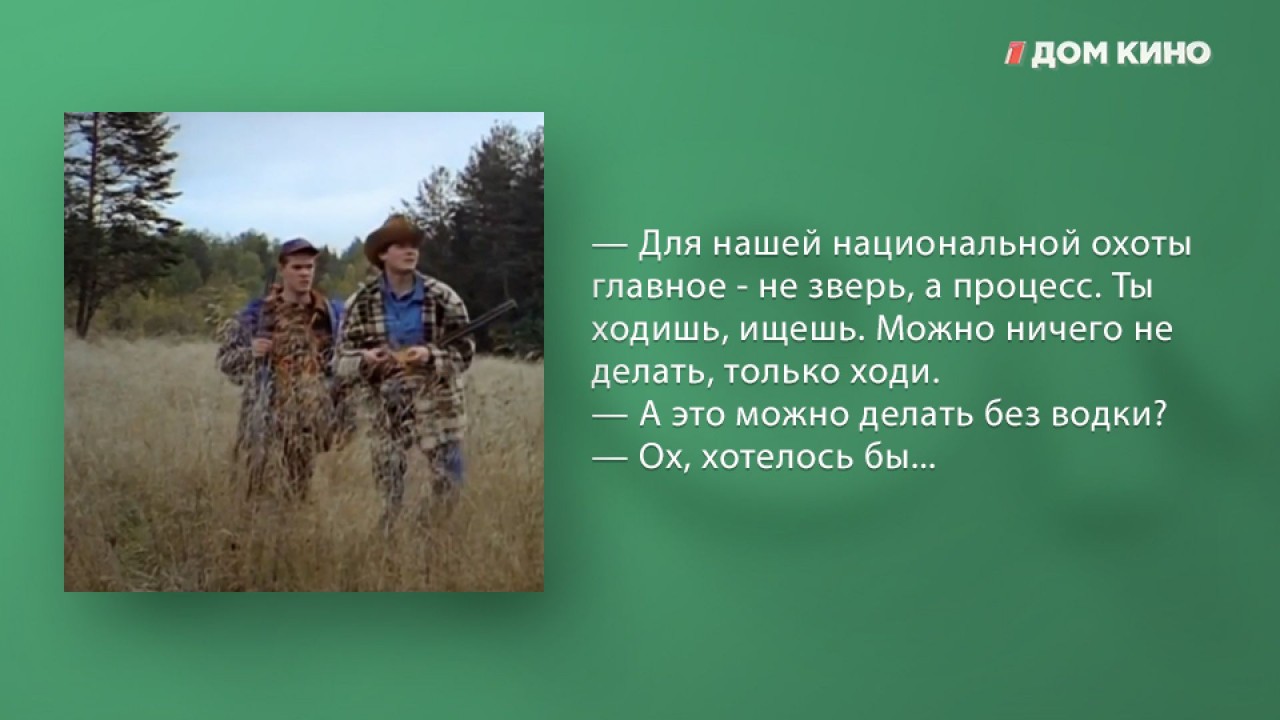 1 ДОМ КИНО

— Для нашей национальной охоты главное - не зверь, а процесс. Ты ходишь, ищешь. Можно ничего не делать, только ходи.
— А это можно делать без водки?
— Ох, хотелось бы...